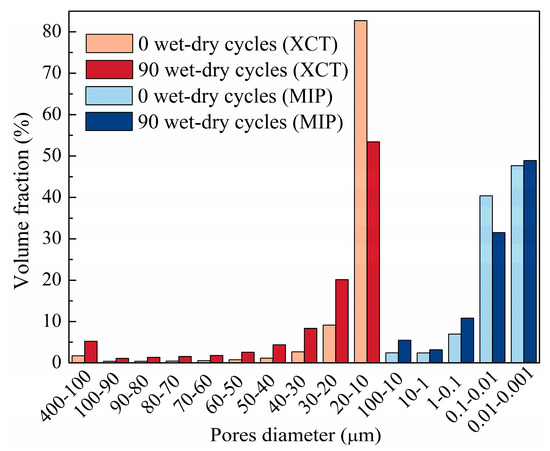 Volume fraction (%)

80
70
60
50
40
30
20
10
0

0 wet-dry cycles (XCT)
90 wet-dry cycles (XCT)
0 wet-dry cycles (MIP)
90 wet-dry cycles (MIP)

400-100
100-90
90-80
80-70
70-60
60-50
50-40
40-30
30-20
20-10
100-10
10-1
1-0.1
0.1-0.01
0.01-0.001

Pores diameter (μm)